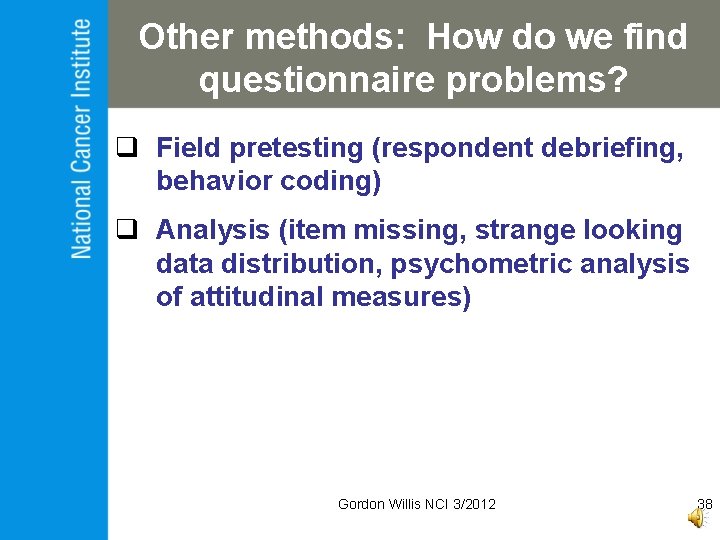 National Cancer Institute

Other methods: How do we find questionnaire problems?

❑ Field pretesting (respondent debriefing, behavior coding)

❑ Analysis (item missing, strange looking data distribution, psychometric analysis of attitudinal measures)

Gordon Willis NCI 3/2012

38